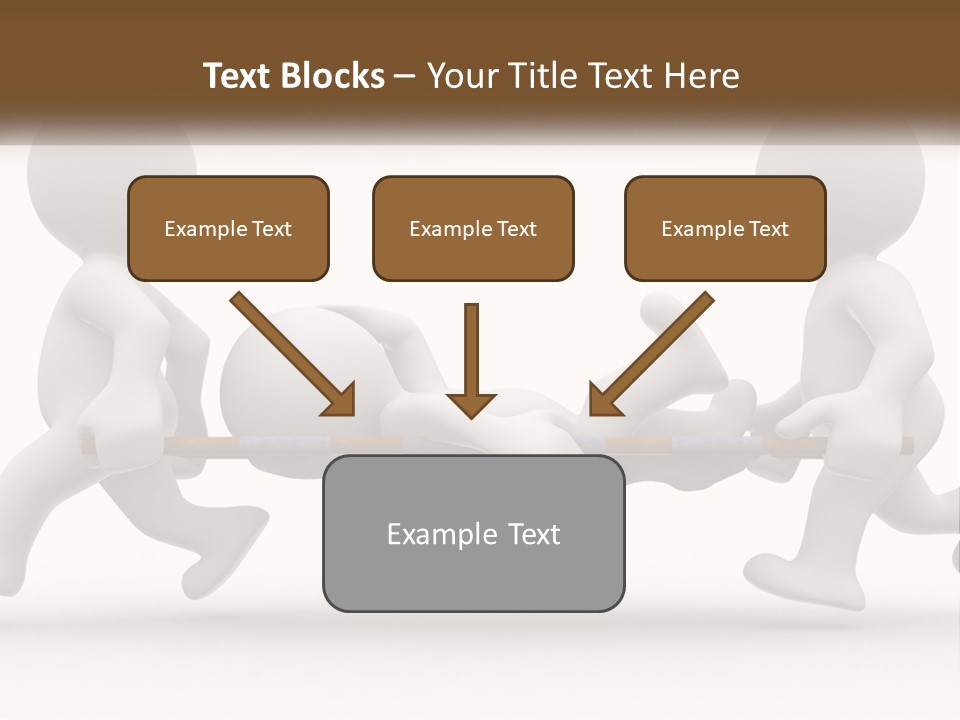 Text Blocks – Your Title Text Here

Example Text

Example Text

Example Text

Example Text